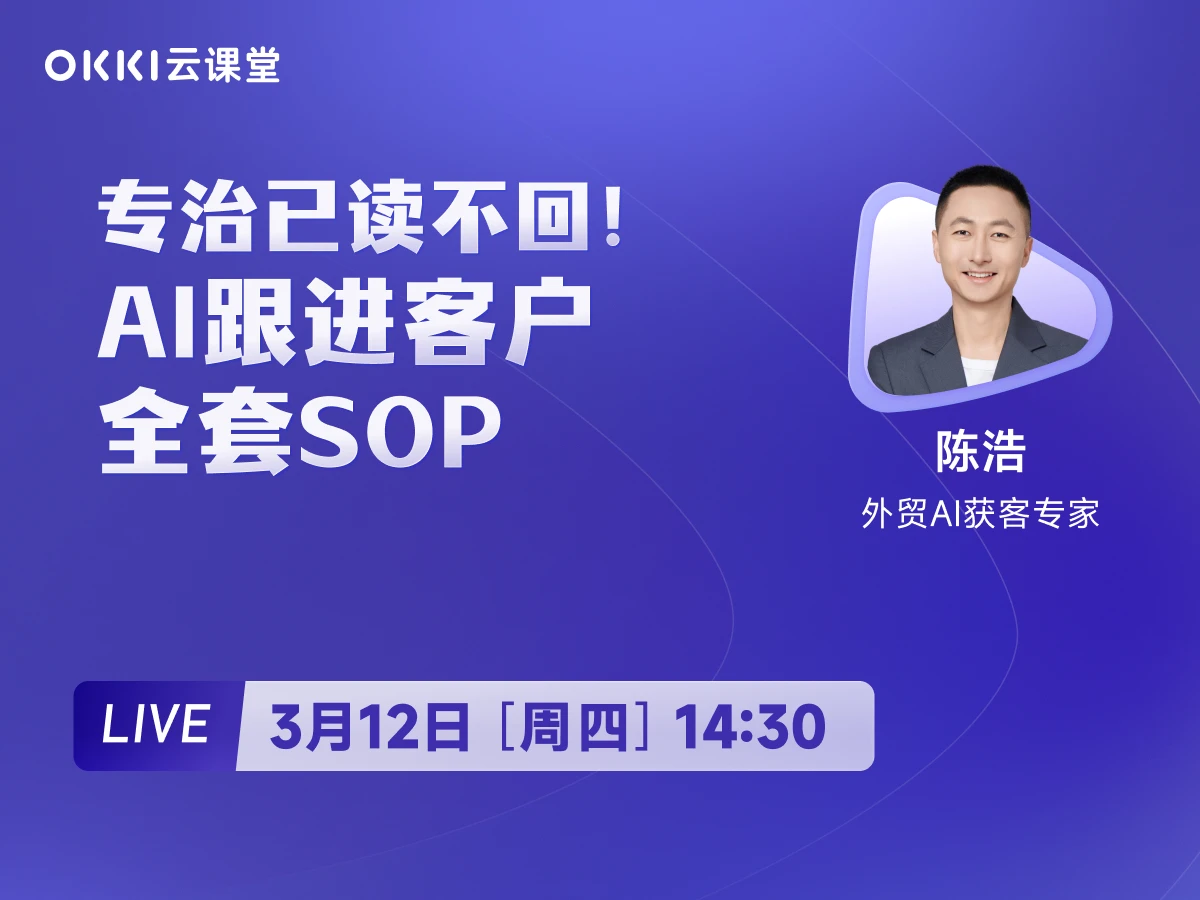 OKKI云课堂

专治已读不回！
AI跟进客户
全套SOP

陈浩
外贸AI获客专家

LIVE 3月12日［周四］14:30